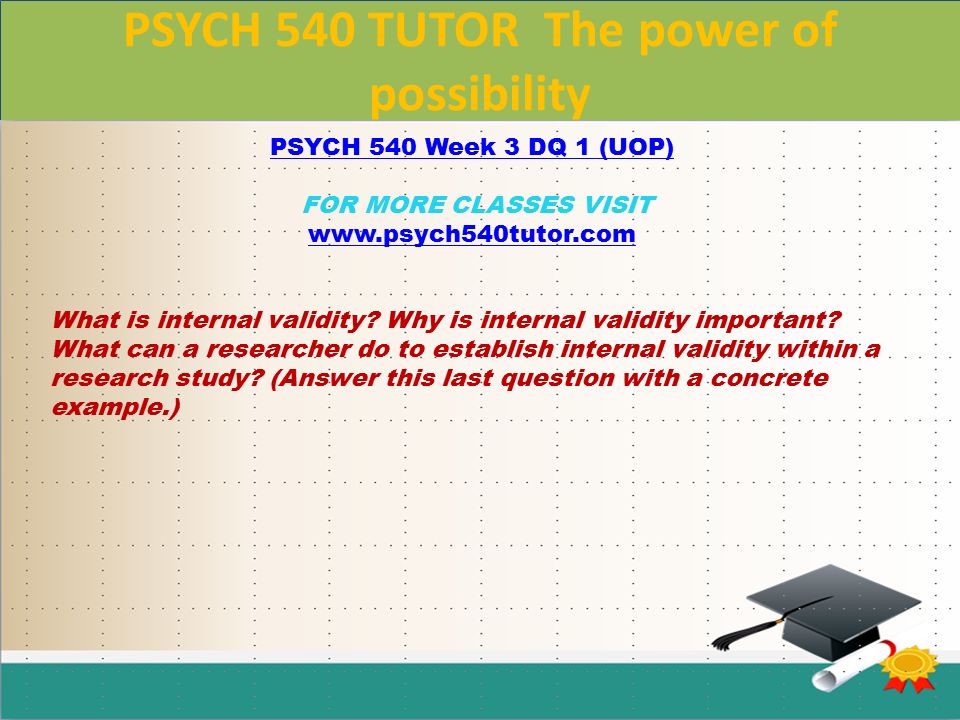 PSYCH 540 TUTOR The power of possibility

PSYCH 540 Week 3 DQ 1 (UOP)

FOR MORE CLASSES VISIT
www.psych540tutor.com

What is internal validity? Why is internal validity important? What can a researcher do to establish internal validity within a research study? (Answer this last question with a concrete example.)